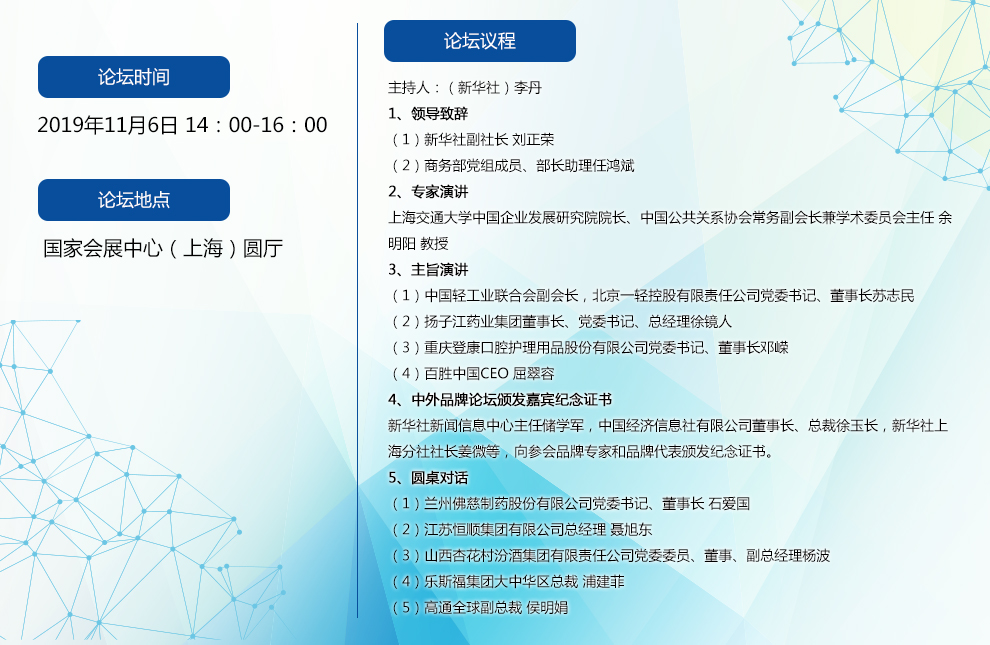 论坛时间

2019年11月6日 14：00-16：00

论坛地点

国家会展中心（上海）圆厅

论坛议程

主持人：（新华社）李丹

1、领导致辞

（1）新华社副社长 刘正荣

（2）商务部党组成员、部长助理任鸿斌

2、专家演讲

上海交通大学中国企业发展研究院院长、中国公共关系协会常务副会长兼学术委员会主任 余明阳 教授

3、主旨演讲

（1）中国轻工业联合会副会长，北京一轻控股有限责任公司党委书记、董事长苏志民

（2）扬子江药业集团董事长、党委书记、总经理徐镜人

（3）重庆登康口腔护理用品股份有限公司党委书记、董事长邓嵘

（4）百胜中国CEO 屈翠容

4、中外品牌论坛颁发嘉宾纪念证书

新华社新闻信息中心主任储学军，中国经济信息社有限公司董事长、总裁徐玉长，新华社上海分社社长姜微等，向参会品牌专家和品牌代表颁发纪念证书。

5、圆桌对话

（1）兰州佛慈制药股份有限公司党委书记、董事长 石爱国

（2）江苏恒顺集团有限公司总经理 聂旭东

（3）山西杏花村汾酒集团有限责任公司党委委员、董事、副总经理杨波

（4）乐斯福集团大中华区总裁 浦建菲

（5）高通全球副总裁 侯明娟